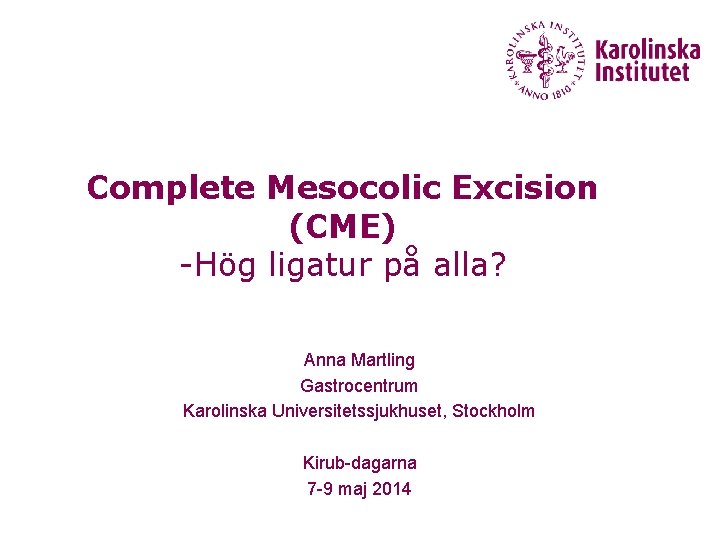 KAROLINSKA INSTITUTET ANNO 1810

Karolinska Institutet

Complete Mesocolic Excision (CME)
-Hög ligatur på alla?

Anna Martling
Gastrocentrum
Karolinska Universitetssjukhuset, Stockholm

Kirub-dagarna
7-9 maj 2014